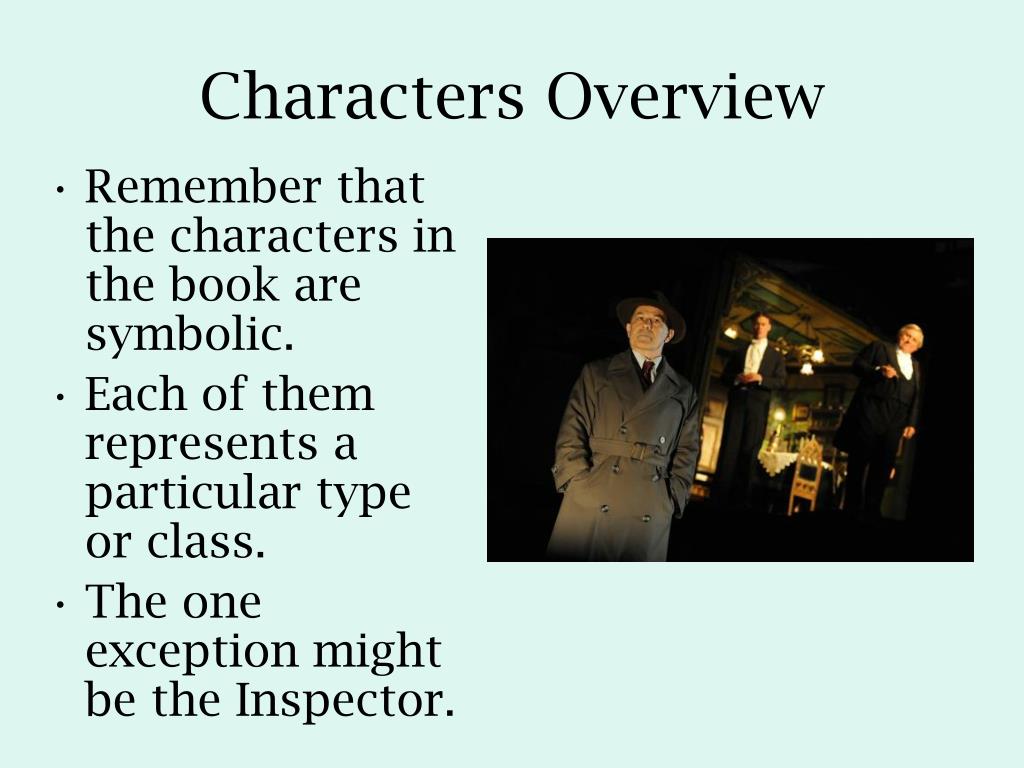 Characters Overview

• Remember that the characters in the book are symbolic.
• Each of them represents a particular type or class.
• The one exception might be the Inspector.